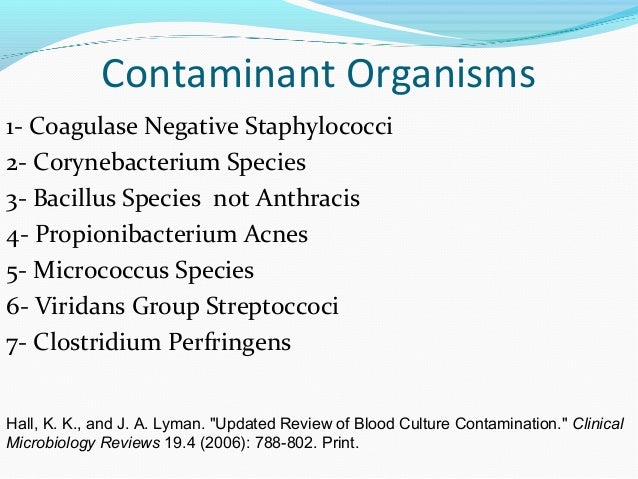 Contaminant Organisms

1- Coagulase Negative Staphylococci
2- Corynebacterium Species
3- Bacillus Species  not Anthracis
4- Propionibacterium Acnes
5- Micrococcus Species
6- Viridans Group Streptoccoci
7- Clostridium Perfringens

Hall, K. K., and J. A. Lyman. "Updated Review of Blood Culture Contamination." Clinical Microbiology Reviews 19.4 (2006): 788-802. Print.